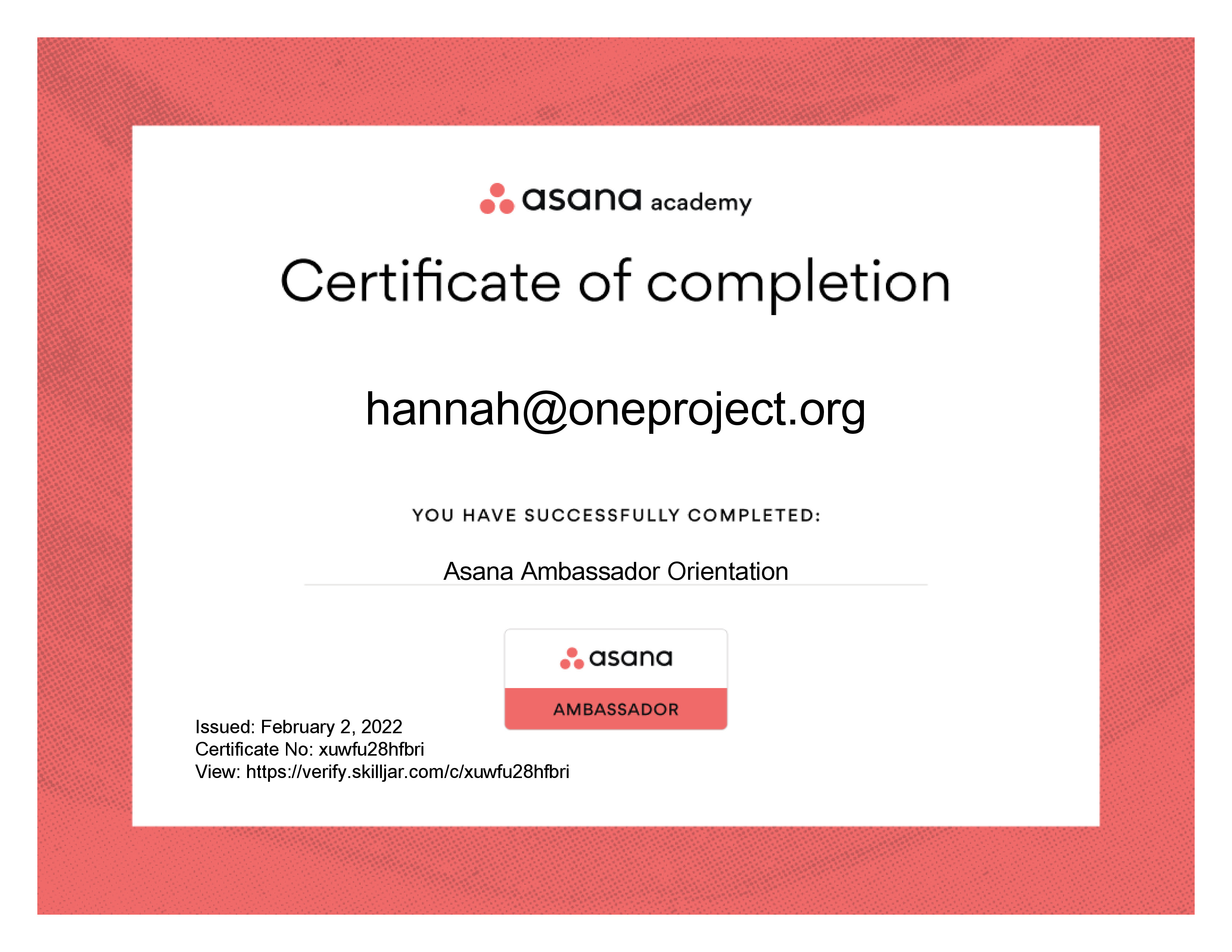 asana academy

Certificate of completion

hannah@oneproject.org

YOU HAVE SUCCESSFULLY COMPLETED:

Asana Ambassador Orientation

asana

AMBASSADOR

Issued: February 2, 2022
Certificate No: xuwfu28hfbri
View: https://verify.skilljar.com/c/xuwfu28hfbri